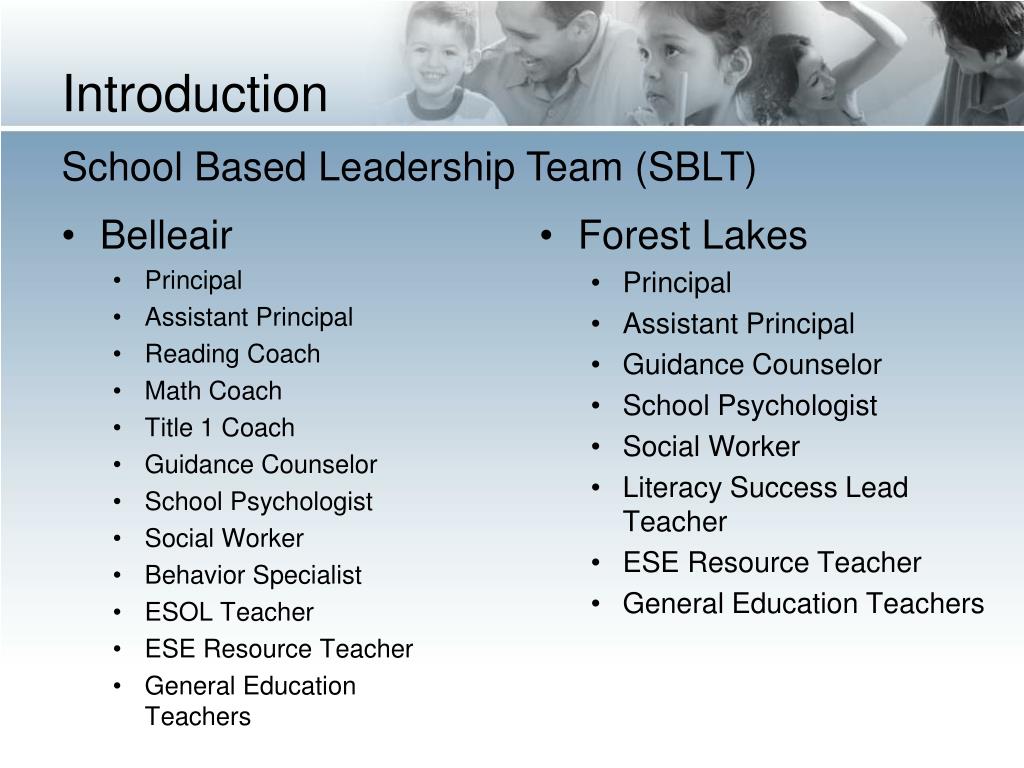 Introduction

School Based Leadership Team (SBLT)

• Belleair
  • Principal
  • Assistant Principal
  • Reading Coach
  • Math Coach
  • Title 1 Coach
  • Guidance Counselor
  • School Psychologist
  • Social Worker
  • Behavior Specialist
  • ESOL Teacher
  • ESE Resource Teacher
  • General Education Teachers

• Forest Lakes
  • Principal
  • Assistant Principal
  • Guidance Counselor
  • School Psychologist
  • Social Worker
  • Literacy Success Lead Teacher
  • ESE Resource Teacher
  • General Education Teachers